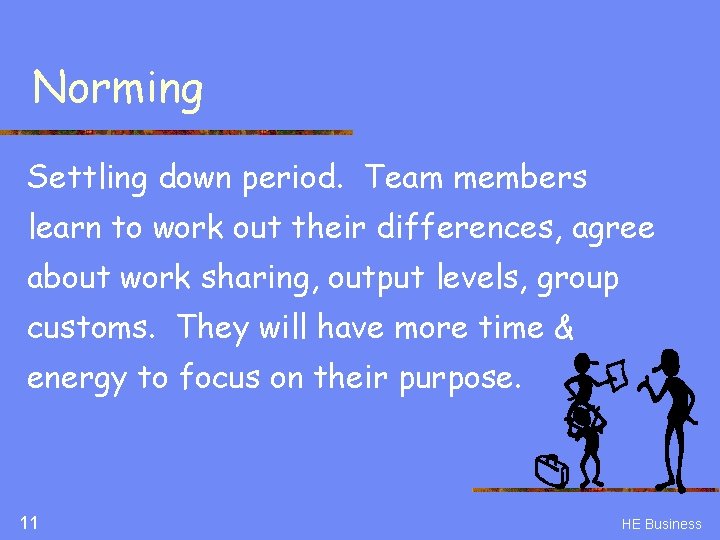 Norming

Settling down period. Team members learn to work out their differences, agree about work sharing, output levels, group customs. They will have more time & energy to focus on their purpose.

11

HE Business